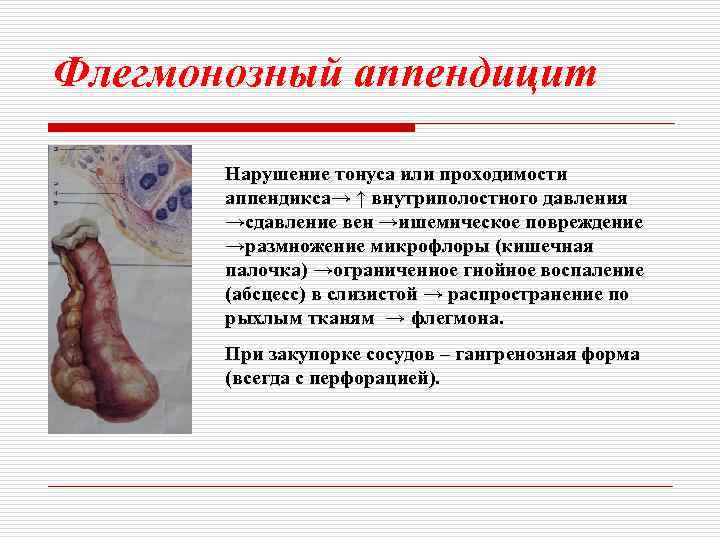 Флегмонозный аппендицит

Нарушение тонуса или проходимости аппендикса→ ↑ внутриполостного давления →сдавление вен →ишемическое повреждение →размножение микрофлоры (кишечная палочка) →ограниченное гнойное воспаление (абсцесс) в слизистой → распространение по рыхлым тканям → флегмона.

При закупорке сосудов – гангренозная форма (всегда с перфорацией).